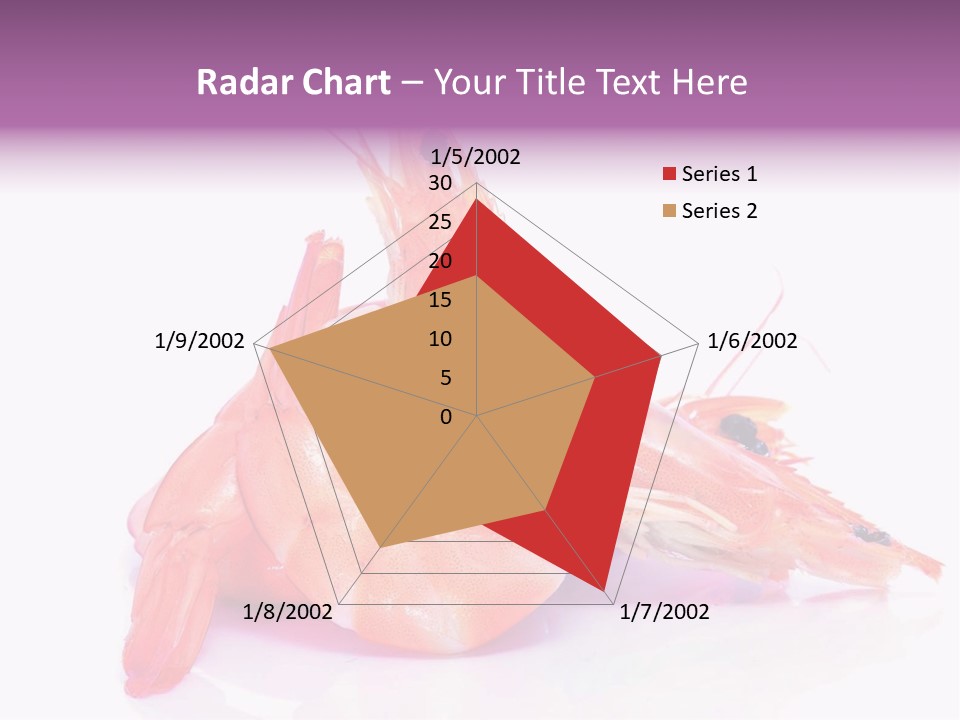 Radar Chart – Your Title Text Here

1/5/2002
30
25
20
15
10
5
0
1/6/2002
1/7/2002
1/8/2002
1/9/2002

Series 1
Series 2